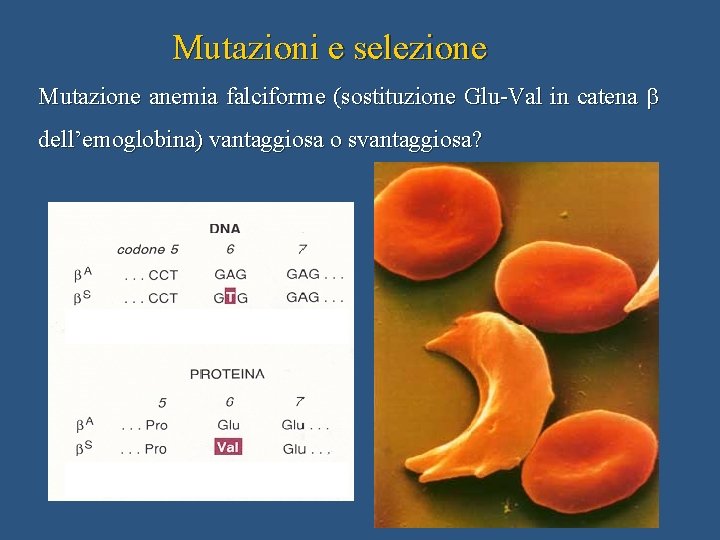 Mutazioni e selezione

Mutazione anemia falciforme (sostituzione Glu-Val in catena β dell'emoglobina) vantaggiosa o svantaggiosa?

DNA

| | codone 5 | 6 | 7 |
|---|---|---|---|
| $\beta^A$ | . . . CCT | GAG | GAG . . . |
| $\beta^S$ | . . . CCT | GTG | GAG . . . |

PROTEINA

| | 5 | 6 | 7 |
|---|---|---|---|
| $\beta^A$ | . . . Pro | Glu | Glu . . . |
| $\beta^S$ | . . . Pro | Val | Glu . . . |